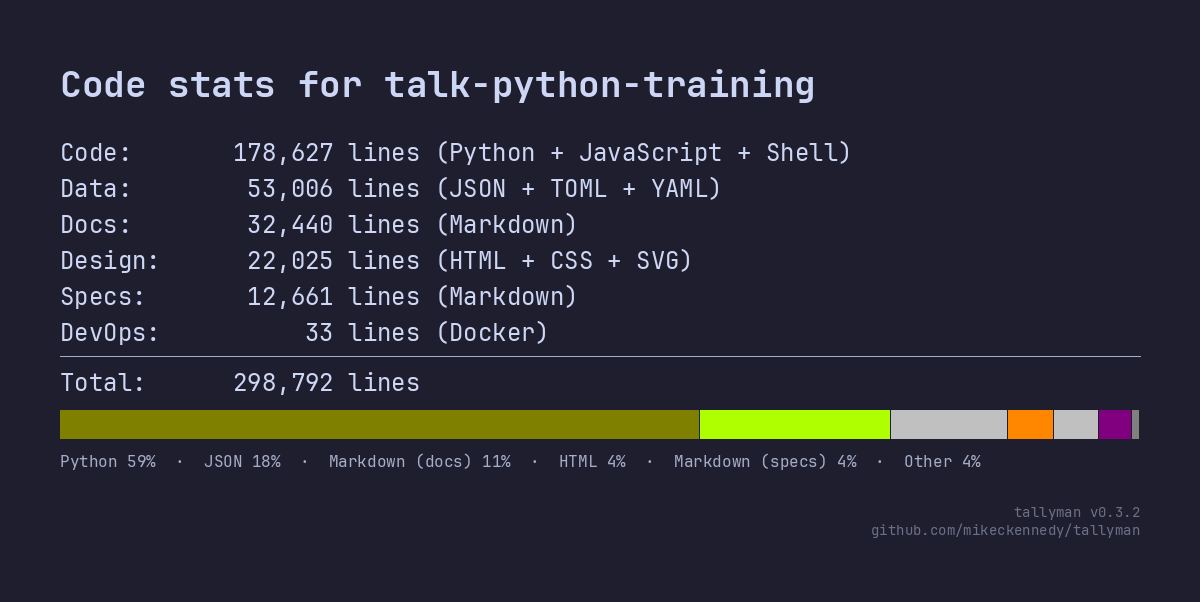 Code stats for talk-python-training

Code: 178,627 lines (Python + JavaScript + Shell)
Data: 53,006 lines (JSON + TOML + YAML)
Docs: 32,440 lines (Markdown)
Design: 22,025 lines (HTML + CSS + SVG)
Specs: 12,661 lines (Markdown)
DevOps: 33 lines (Docker)

Total: 298,792 lines

Python 59% · JSON 18% · Markdown (docs) 11% · HTML 4% · Markdown (specs) 4% · Other 4%

tallyman v0.3.2
github.com/mikeckennedy/tallyman